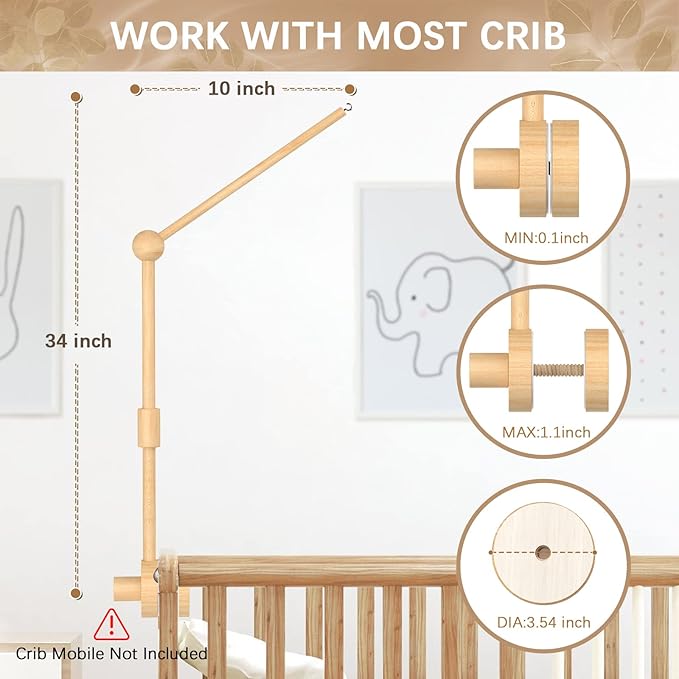 WORK WITH MOST CRIB

10 inch

34 inch

MIN:0.1inch

MAX:1.1inch

DIA:3.54 inch

Crib Mobile Not Included